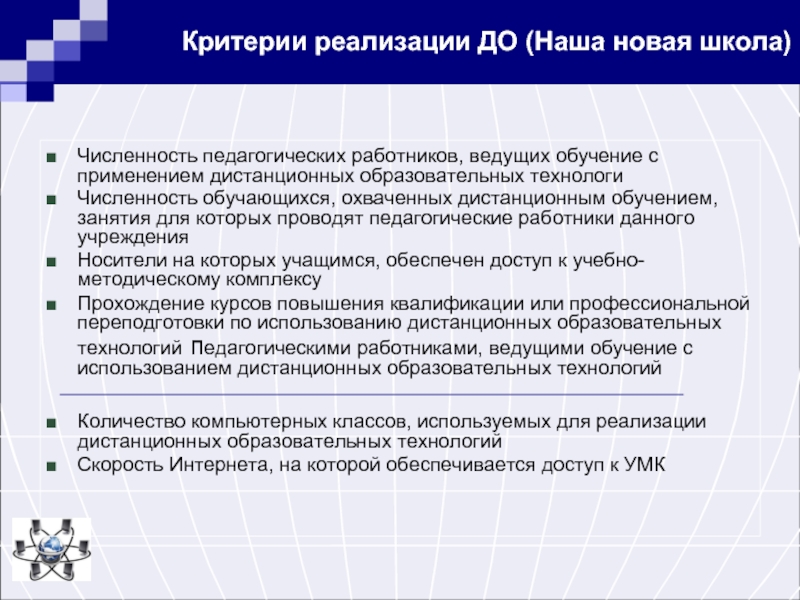 Критерии реализации ДО (Наша новая школа)

■ Численность педагогических работников, ведущих обучение с применением дистанционных образовательных технологи
■ Численность обучающихся, охваченных дистанционным обучением, занятия для которых проводят педагогические работники данного учреждения
■ Носители на которых учащимся, обеспечен доступ к учебно-методическому комплексу
■ Прохождение курсов повышения квалификации или профессиональной переподготовки по использованию дистанционных образовательных технологий Педагогическими работниками, ведущими обучение с использованием дистанционных образовательных технологий

■ Количество компьютерных классов, используемых для реализации дистанционных образовательных технологий
■ Скорость Интернета, на которой обеспечивается доступ к УМК